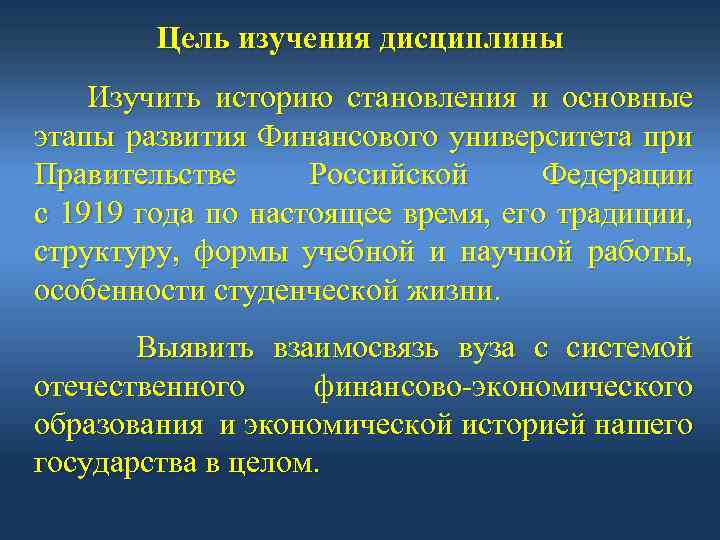 Цель изучения дисциплины

Изучить историю становления и основные этапы развития Финансового университета при Правительстве Российской Федерации с 1919 года по настоящее время, его традиции, структуру, формы учебной и научной работы, особенности студенческой жизни.

Выявить взаимосвязь вуза с системой отечественного финансово-экономического образования и экономической историей нашего государства в целом.